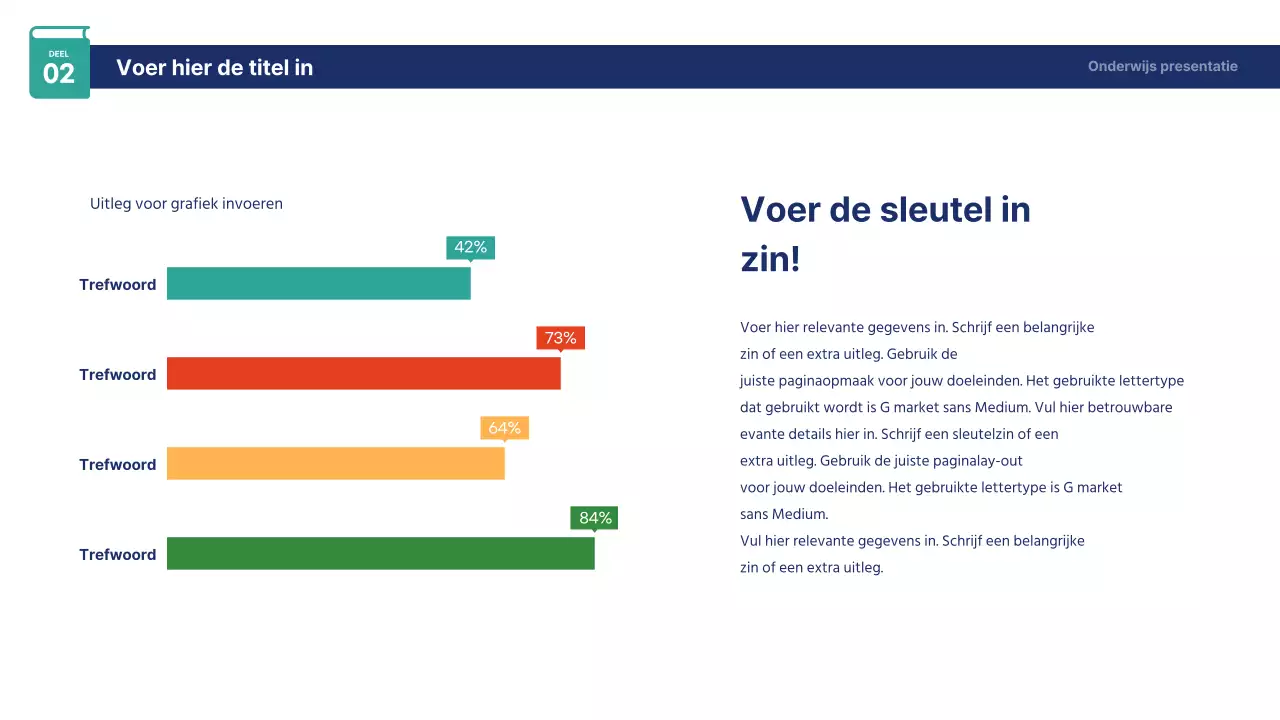 DEEL
02

Voer hier de titel in

Onderwijs presentatie

Uitleg voor grafiek invoeren

42%
Trefwoord

73%
Trefwoord

64%
Trefwoord

84%
Trefwoord

Voer de sleutel in zin!

Voer hier relevante gegevens in. Schrijf een belangrijke zin of een extra uitleg. Gebruik de juiste paginaopmaak voor jouw doeleinden. Het gebruikte lettertype dat gebruikt wordt is G market sans Medium. Vul hier betrouwbare evante details hier in. Schrijf een sleutelzin of een extra uitleg. Gebruik de juiste paginalay-out voor jouw doeleinden. Het gebruikte lettertype is G market sans Medium.
Vul hier relevante gegevens in. Schrijf een belangrijke zin of een extra uitleg.